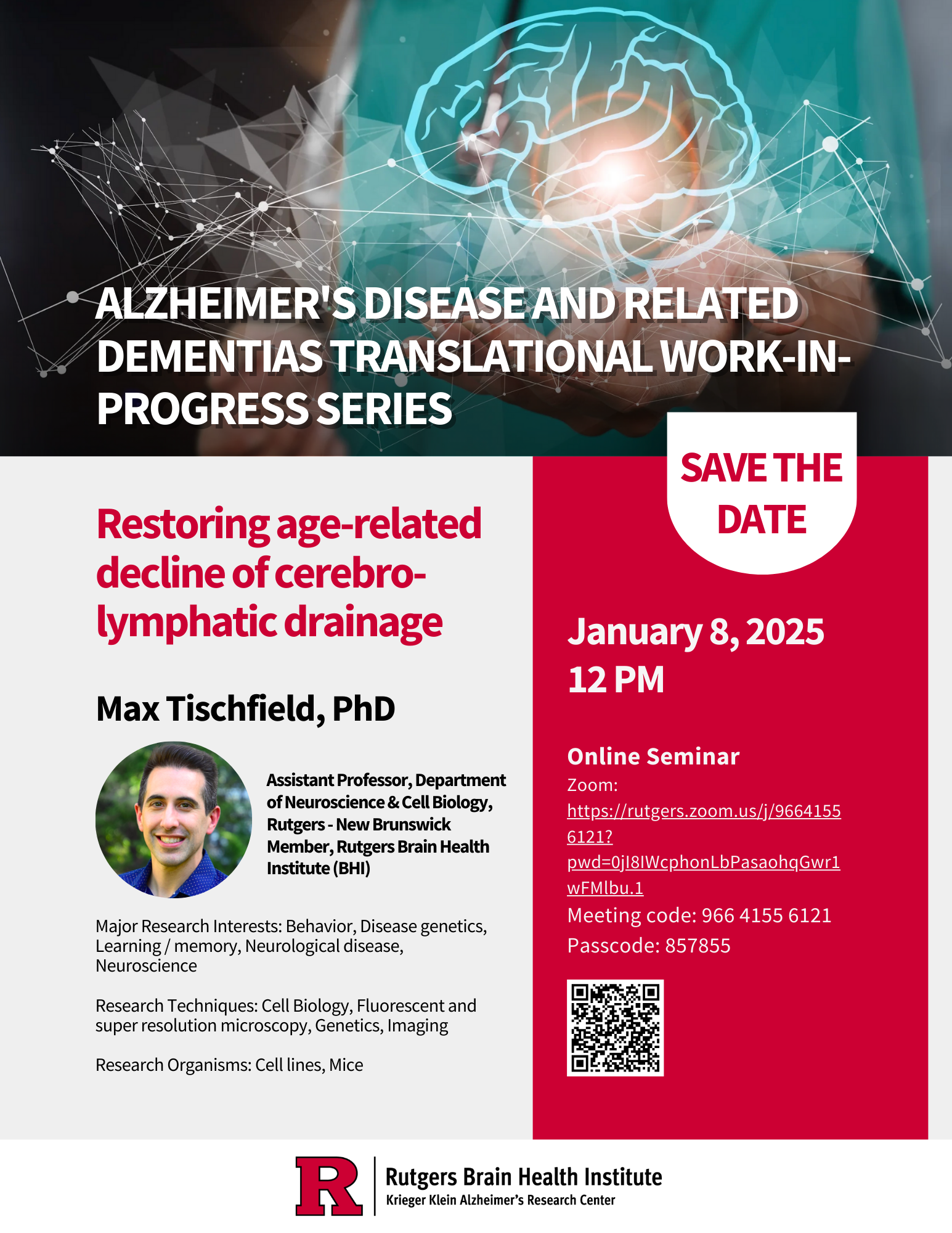 ALZHEIMER'S DISEASE AND RELATED DEMENTIAS TRANSLATIONAL WORK-IN-PROGRESS SERIES

SAVE THE DATE

Restoring age-related decline of cerebro-lymphatic drainage

Max Tischfield, PhD

Assistant Professor, Department of Neuroscience & Cell Biology, Rutgers - New Brunswick
Member, Rutgers Brain Health Institute (BHI)

Major Research Interests: Behavior, Disease genetics, Learning / memory, Neurological disease, Neuroscience

Research Techniques: Cell Biology, Fluorescent and super resolution microscopy, Genetics, Imaging

Research Organisms: Cell lines, Mice

January 8, 2025
12 PM

Online Seminar
Zoom:
https://rutgers.zoom.us/j/96641556121?pwd=0jI8IWcphonLbPasaohqGwr1wFMlbu.1
Meeting code: 966 4155 6121
Passcode: 857855

R

Rutgers Brain Health Institute
Krieger Klein Alzheimer's Research Center